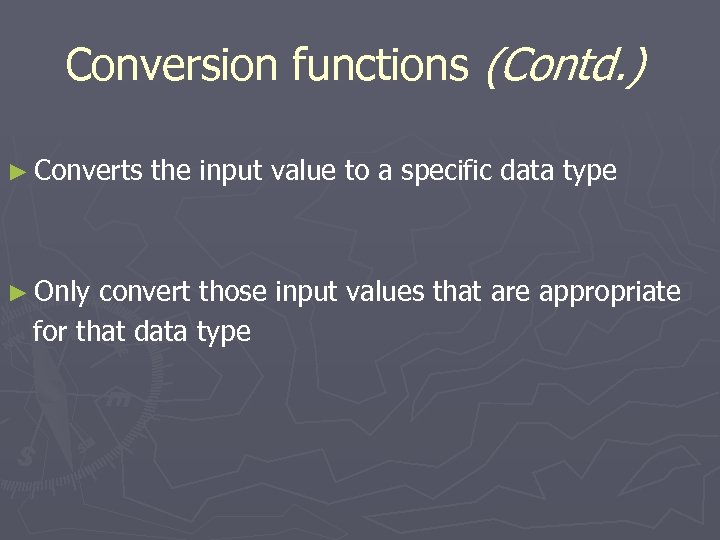 Conversion functions (Contd.)

► Converts the input value to a specific data type

► Only convert those input values that are appropriate for that data type